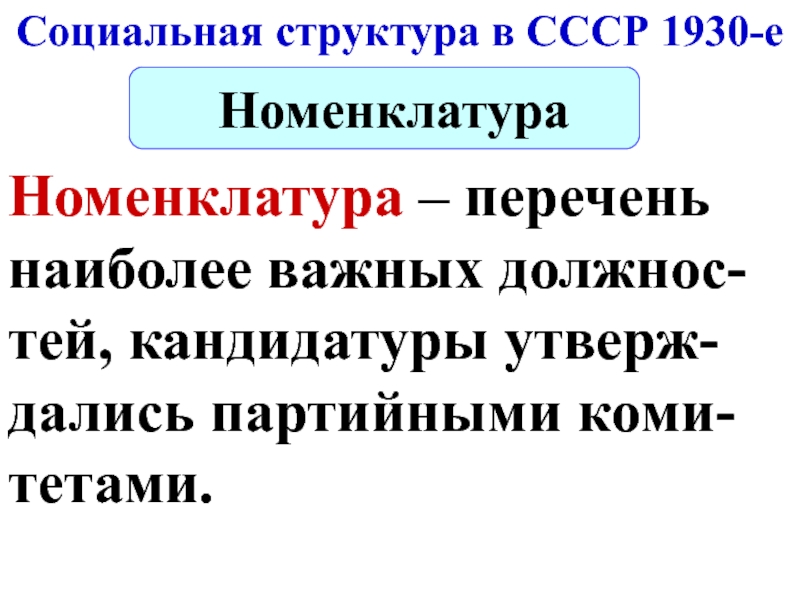 Социальная структура в СССР 1930-е

Номенклатура

Номенклатура – перечень наиболее важных должностей, кандидатуры утверждались партийными комитетами.